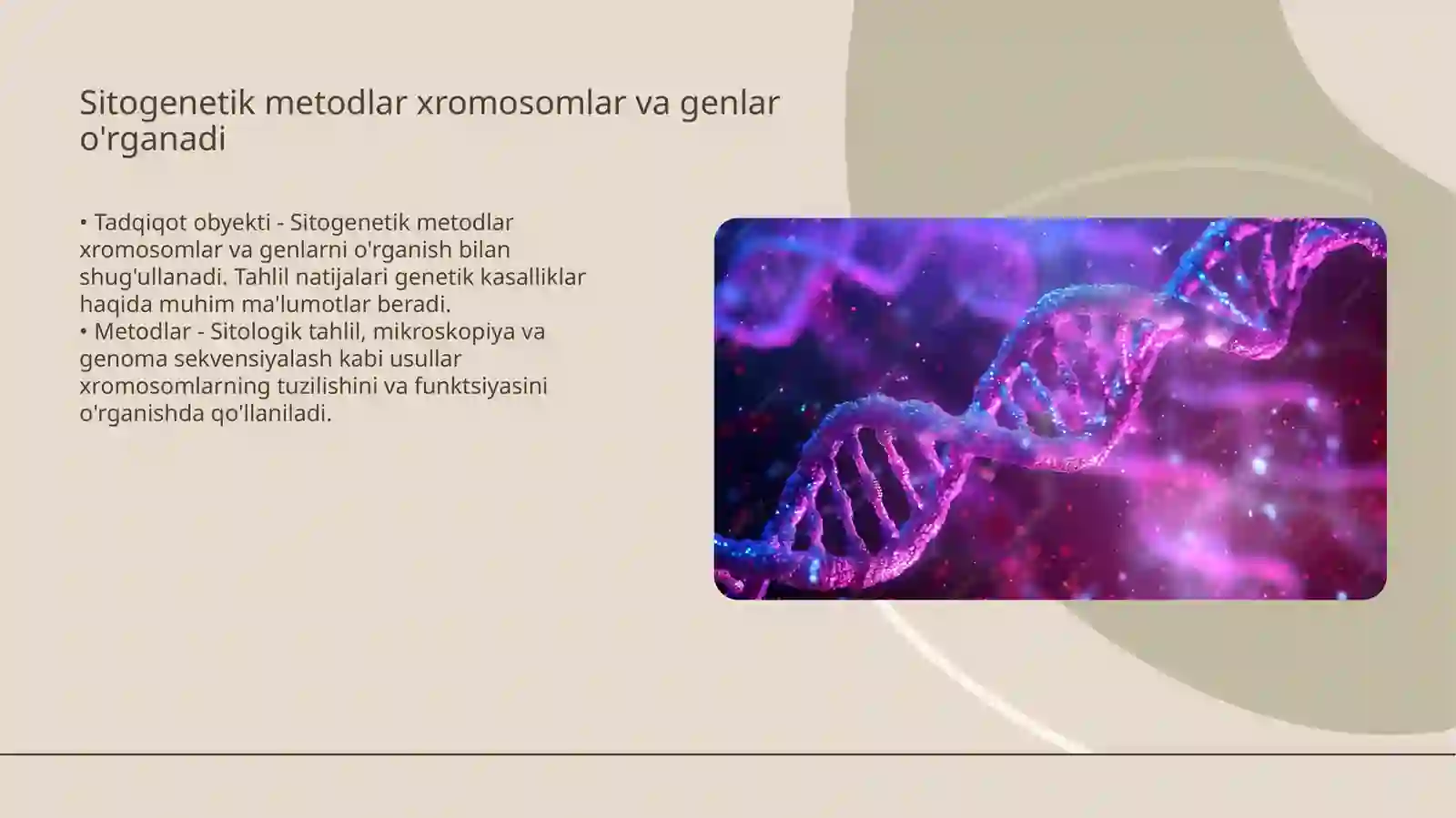 Sitogenetik metodlar xromosomlar va genlar o'rganadi

• Tadqiqot obyekti - Sitogenetik metodlar xromosomlar va genlarni o'rganish bilan shug'ullanadi. Tahlil natijalari genetik kasalliklar haqida muhim ma'lumotlar beradi.
• Metodlar - Sitologik tahlil, mikroskopiya va genoma sekvensiyalash kabi usullar xromosomlarning tuzilishini va funktsiyasini o'rganishda qo'llaniladi.